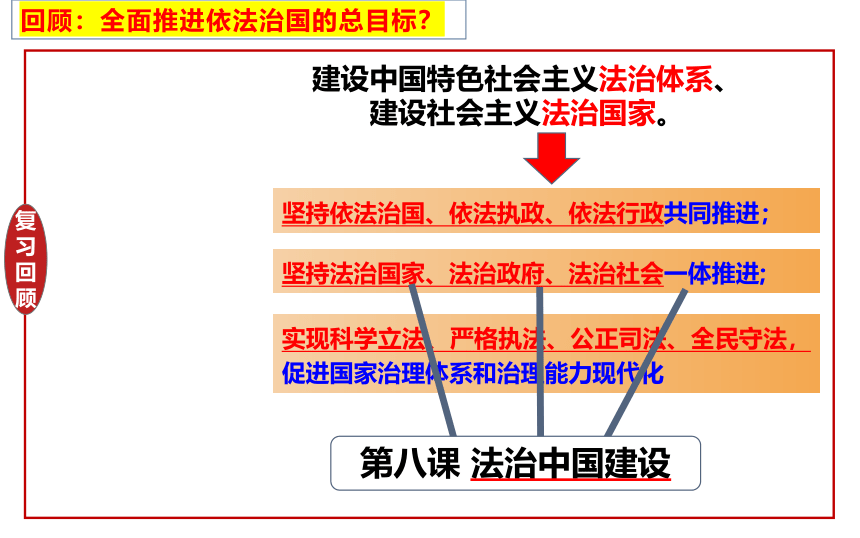 回顾：全面推进依法治国的总目标？

复习回顾

建设中国特色社会主义法治体系、建设社会主义法治国家。

坚持依法治国、依法执政、依法行政共同推进；

坚持法治国家、法治政府、法治社会一体推进；

实现科学立法、严格执法、公正司法、全民守法，促进国家治理体系和治理能力现代化

第八课 法治中国建设